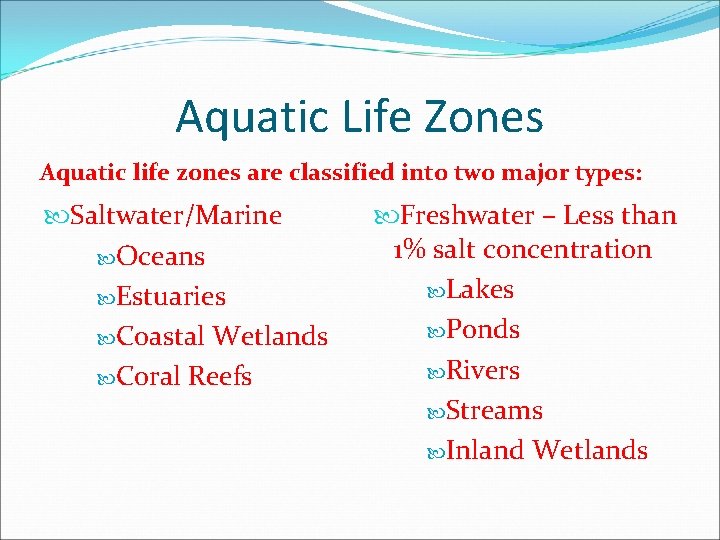 Aquatic Life Zones

Aquatic life zones are classified into two major types:

Saltwater/Marine
Oceans
Estuaries
Coastal Wetlands
Coral Reefs

Freshwater – Less than 1% salt concentration
Lakes
Ponds
Rivers
Streams
Inland Wetlands